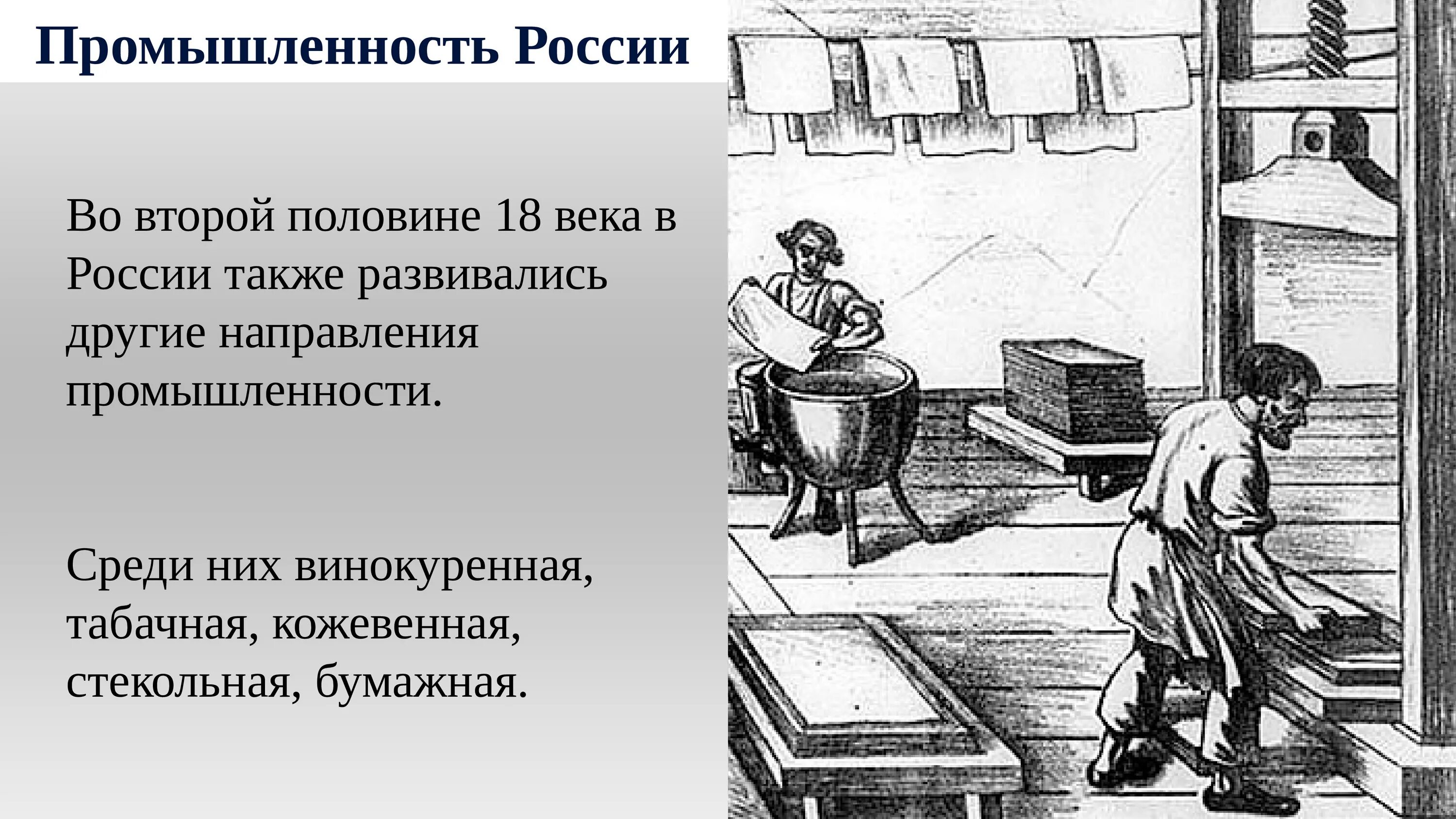 Промышленность России

Во второй половине 18 века в России также развивались другие направления промышленности.

Среди них винокуренная, табачная, кожевенная, стекольная, бумажная.